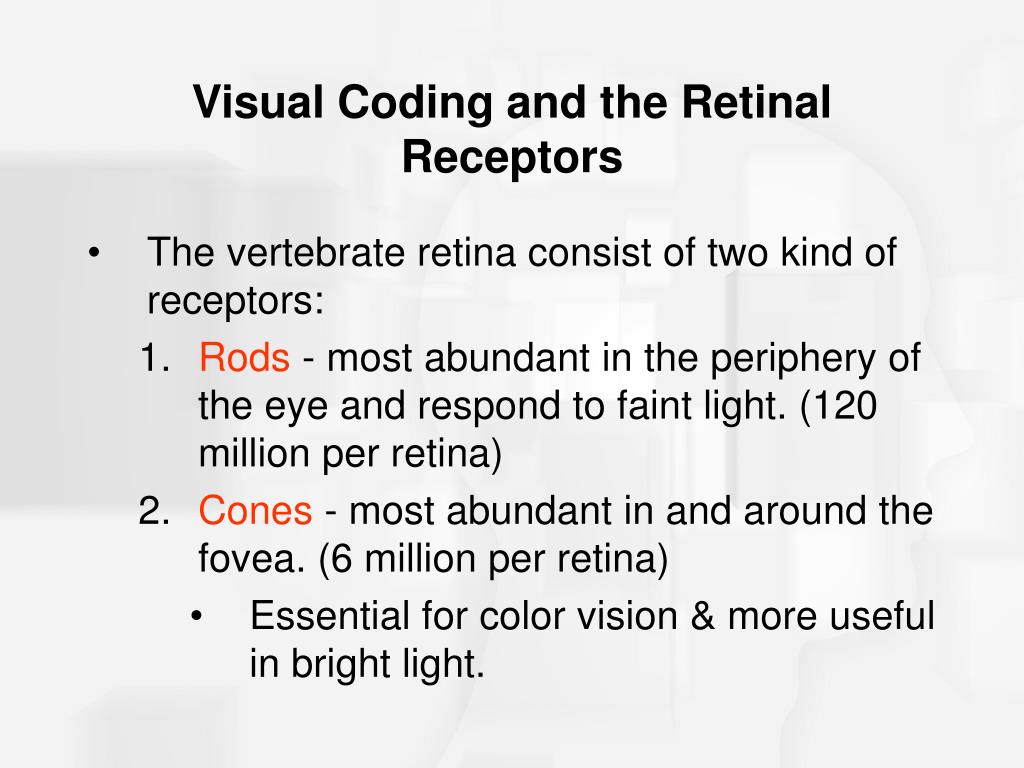 Visual Coding and the Retinal Receptors

• The vertebrate retina consist of two kind of receptors:

1. Rods - most abundant in the periphery of the eye and respond to faint light. (120 million per retina)

2. Cones - most abundant in and around the fovea. (6 million per retina)

• Essential for color vision & more useful in bright light.